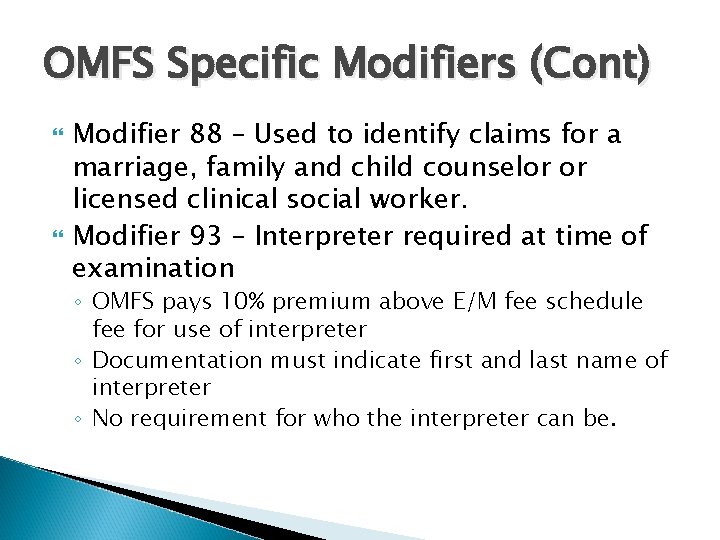 OMFS Specific Modifiers (Cont)

Modifier 88 – Used to identify claims for a marriage, family and child counselor or licensed clinical social worker.

Modifier 93 – Interpreter required at time of examination

◦ OMFS pays 10% premium above E/M fee schedule fee for use of interpreter

◦ Documentation must indicate first and last name of interpreter

◦ No requirement for who the interpreter can be.